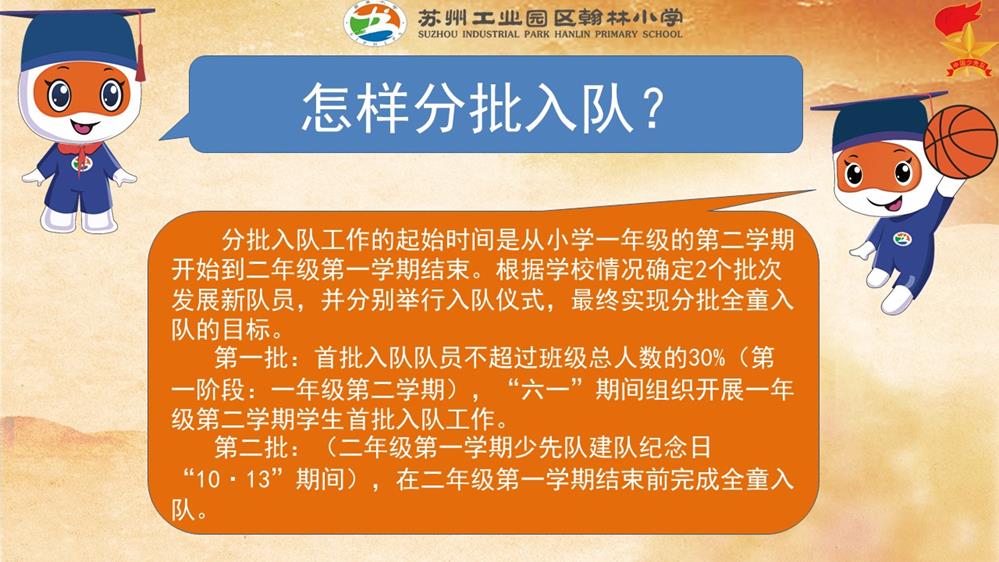 苏州工业园区翰林小学
SUZHOU INDUSTRIAL PARK HANLIN PRIMARY SCHOOL

怎样分批入队？

分批入队工作的起始时间是从小学一年级的第二学期开始到二年级第一学期结束。根据学校情况确定2个批次发展新队员，并分别举行入队仪式，最终实现分批全童入队的目标。

第一批：首批入队队员不超过班级总人数的30%（第一阶段：一年级第二学期），“六一”期间组织开展一年级第二学期学生首批入队工作。

第二批：（二年级第一学期少先队建队纪念日“10·13”期间），在二年级第一学期结束前完成全童入队。